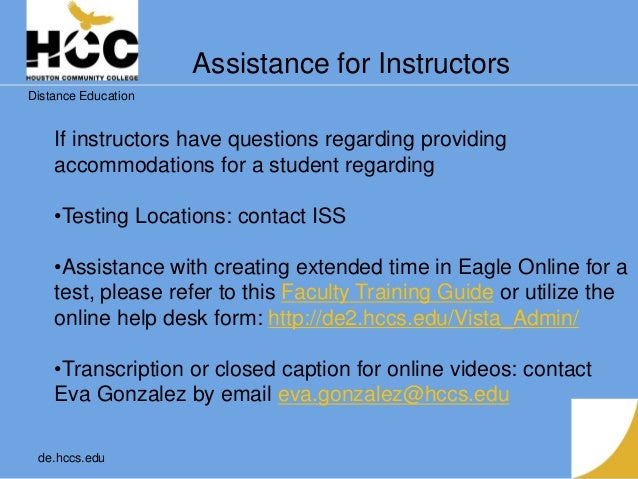 HCC
HOUSTON COMMUNITY COLLEGE

Assistance for Instructors

Distance Education

If instructors have questions regarding providing accommodations for a student regarding

•Testing Locations: contact ISS

•Assistance with creating extended time in Eagle Online for a test, please refer to this Faculty Training Guide or utilize the online help desk form: http://de2.hccs.edu/Vista_Admin/

•Transcription or closed caption for online videos: contact Eva Gonzalez by email eva.gonzalez@hccs.edu

de.hccs.edu